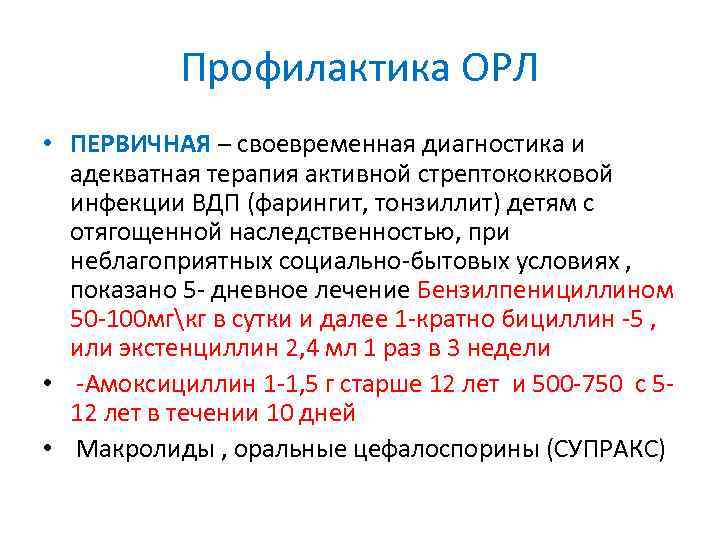 Профилактика ОРЛ

• ПЕРВИЧНАЯ – своевременная диагностика и адекватная терапия активной стрептококковой инфекции ВДП (фарингит, тонзиллит) детям с отягощенной наследственностью, при неблагоприятных социально-бытовых условиях , показано 5- дневное лечение Бензилпенициллином 50-100мг\кг в сутки и далее 1-кратно бициллин -5 , или экстенциллин 2,4 мл 1 раз в 3 недели

• -Амоксициллин 1-1,5 г старше 12 лет и 500-750 с 5-12 лет в течении 10 дней

• Макролиды , оральные цефалоспорины (СУПРАКС)